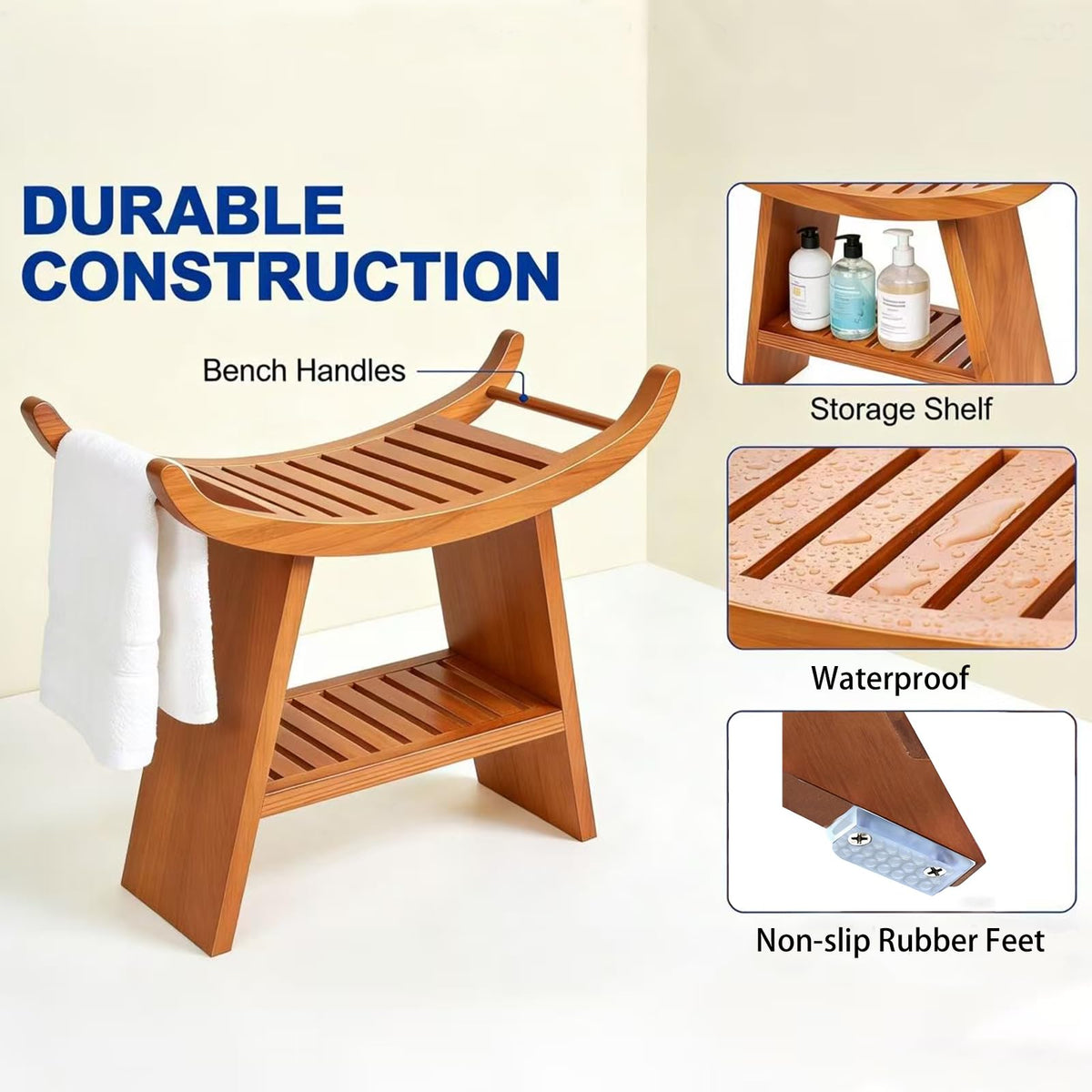 DURABLE CONSTRUCTION

Bench Handles

Storage Shelf

Waterproof

Non-slip Rubber Feet